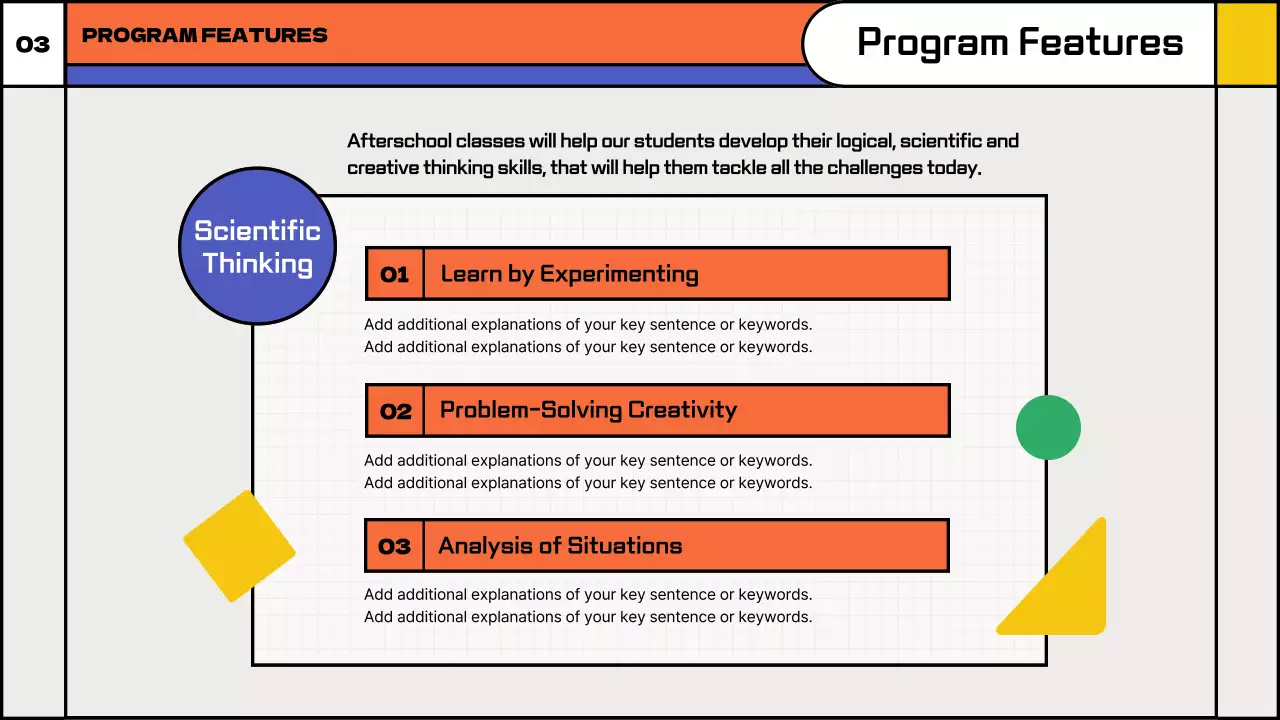 03

PROGRAM FEATURES

Program Features

Afterschool classes will help our students develop their logical, scientific and creative thinking skills, that will help them tackle all the challenges today.

Scientific Thinking

01 Learn by Experimenting

Add additional explanations of your key sentence or keywords.
Add additional explanations of your key sentence or keywords.

02 Problem-Solving Creativity

Add additional explanations of your key sentence or keywords.
Add additional explanations of your key sentence or keywords.

03 Analysis of Situations

Add additional explanations of your key sentence or keywords.
Add additional explanations of your key sentence or keywords.